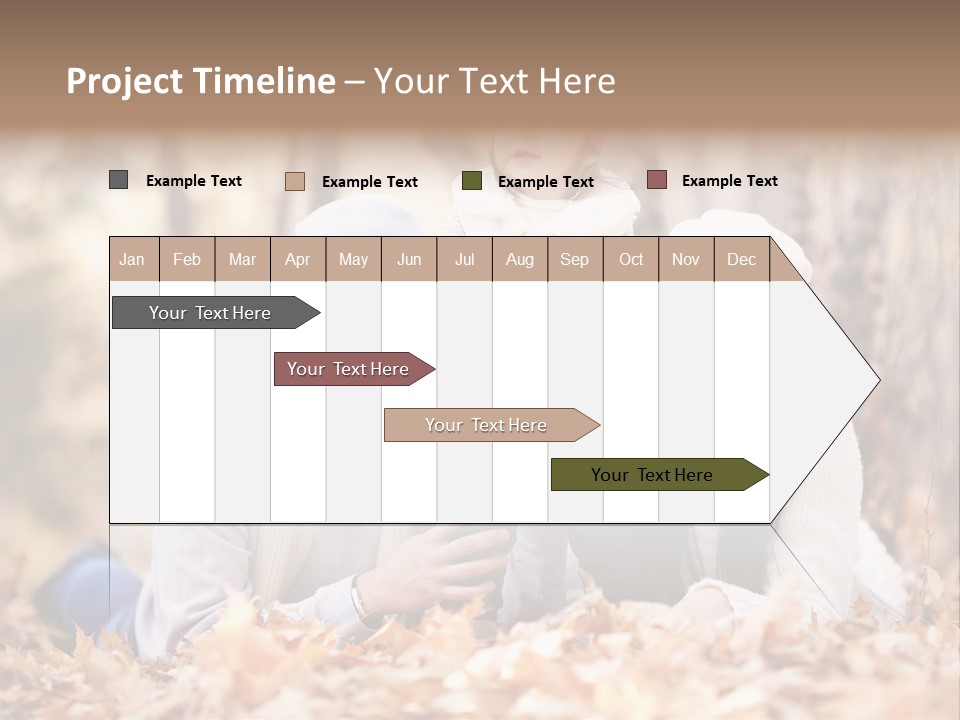 Project Timeline – Your Text Here

Example Text
Example Text
Example Text
Example Text

| Jan | Feb | Mar | Apr | May | Jun | Jul | Aug | Sep | Oct | Nov | Dec |
|---|---|---|---|---|---|---|---|---|---|---|---|

Your Text Here
Your Text Here
Your Text Here
Your Text Here